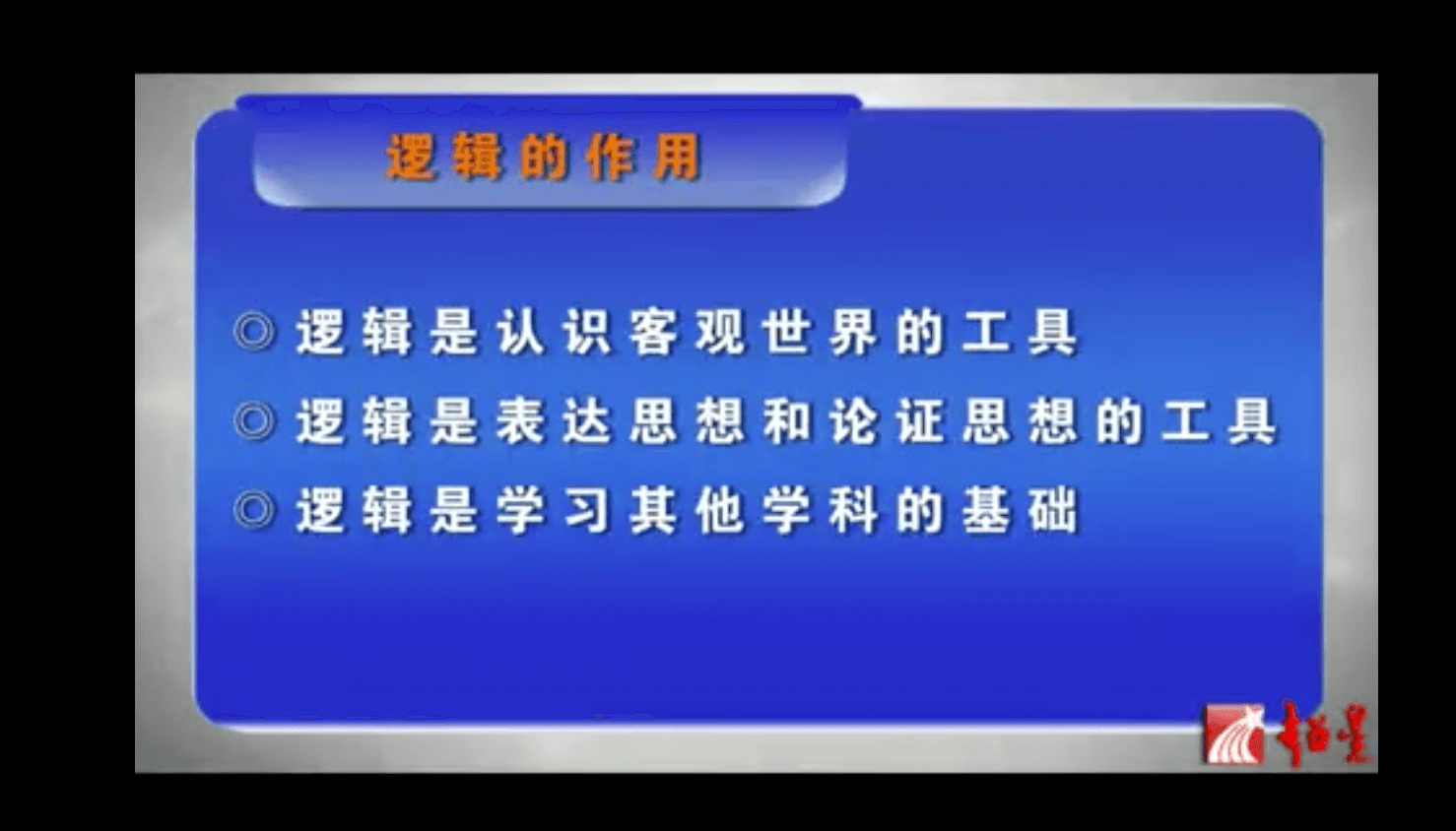 逻辑的作用

◎ 逻辑是认识客观世界的工具

◎ 逻辑是表达思想和论证思想的工具

◎ 逻辑是学习其他学科的基础

超星